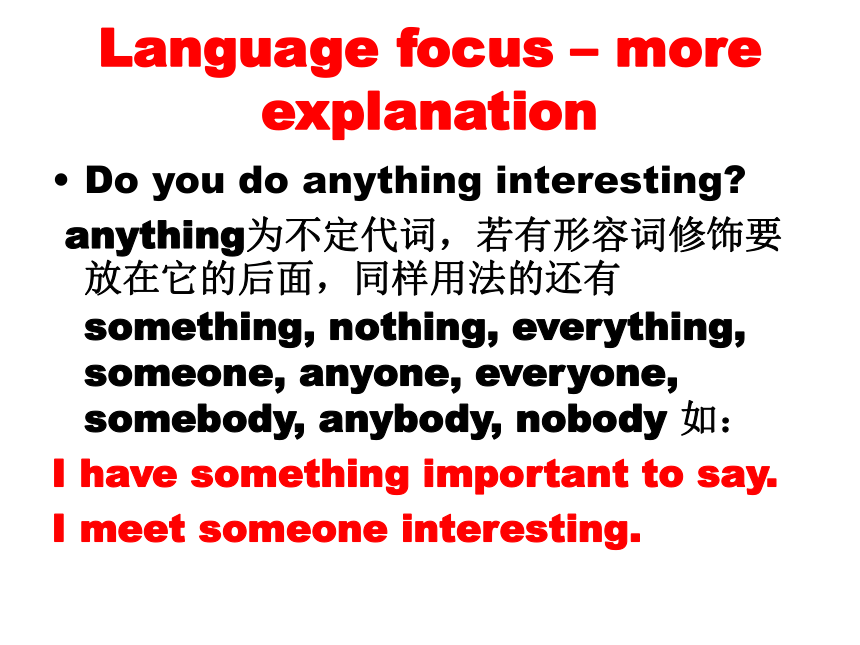 Language focus – more explanation

• Do you do anything interesting?

anything为不定代词，若有形容词修饰要放在它的后面，同样用法的还有 something, nothing, everything, someone, anyone, everyone, somebody, anybody, nobody 如：

I have something important to say.

I meet someone interesting.